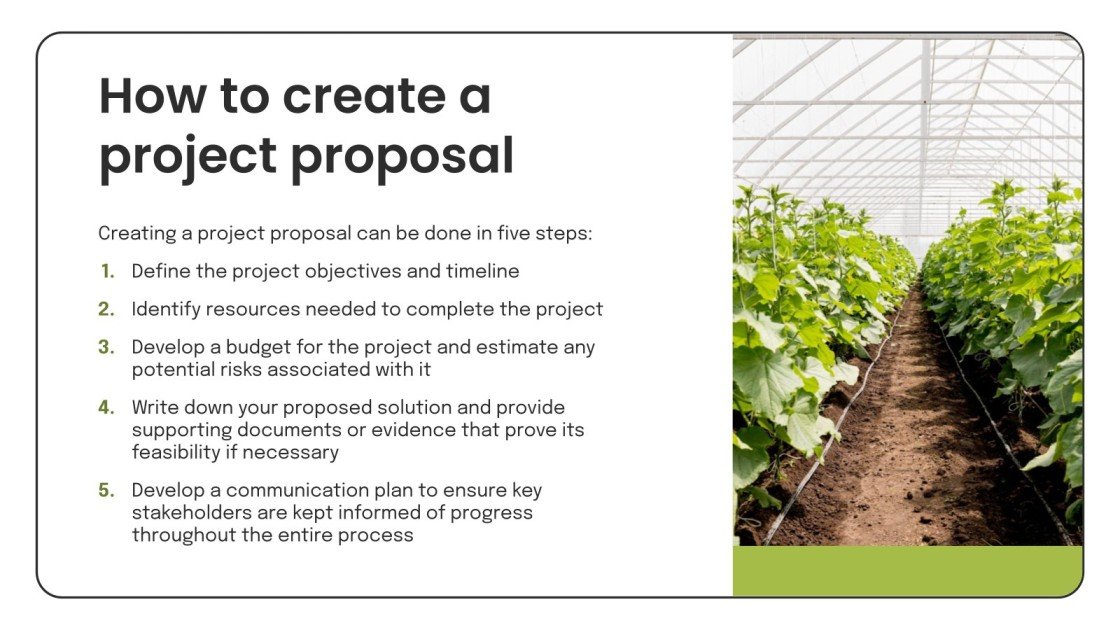 How to create a project proposal

Creating a project proposal can be done in five steps:

1. Define the project objectives and timeline
2. Identify resources needed to complete the project
3. Develop a budget for the project and estimate any potential risks associated with it
4. Write down your proposed solution and provide supporting documents or evidence that prove its feasibility if necessary
5. Develop a communication plan to ensure key stakeholders are kept informed of progress throughout the entire process